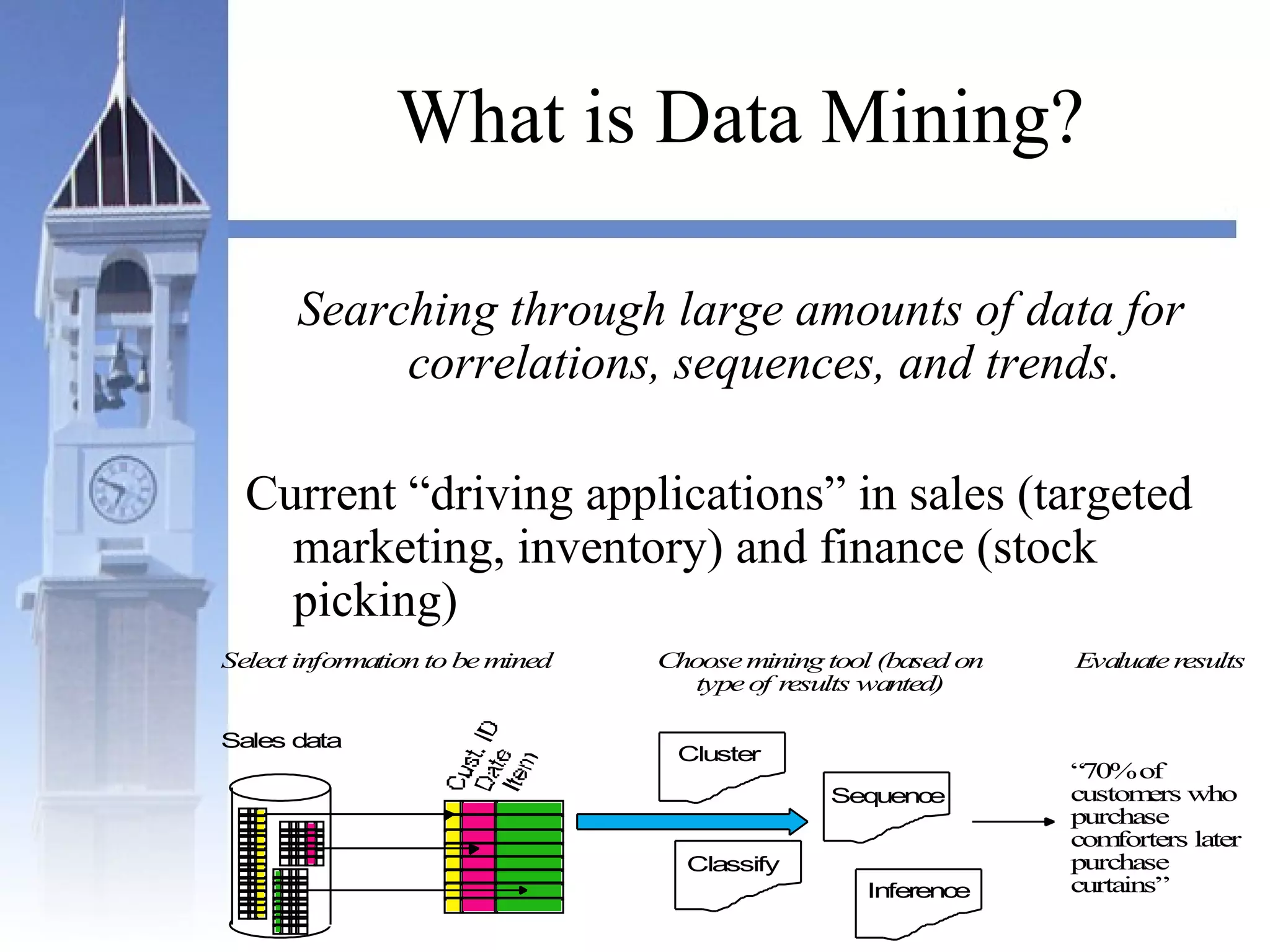 What is Data Mining?

Searching through large amounts of data for correlations, sequences, and trends.

Current “driving applications” in sales (targeted marketing, inventory) and finance (stock picking)

Select information to be mined

Choose mining tool (based on type of results wanted)

Evaluate results

Sales data

Cust. ID
Date
Item

Cluster

Sequence

Classify

Inference

“70% of customers who purchase comforters later purchase curtains”